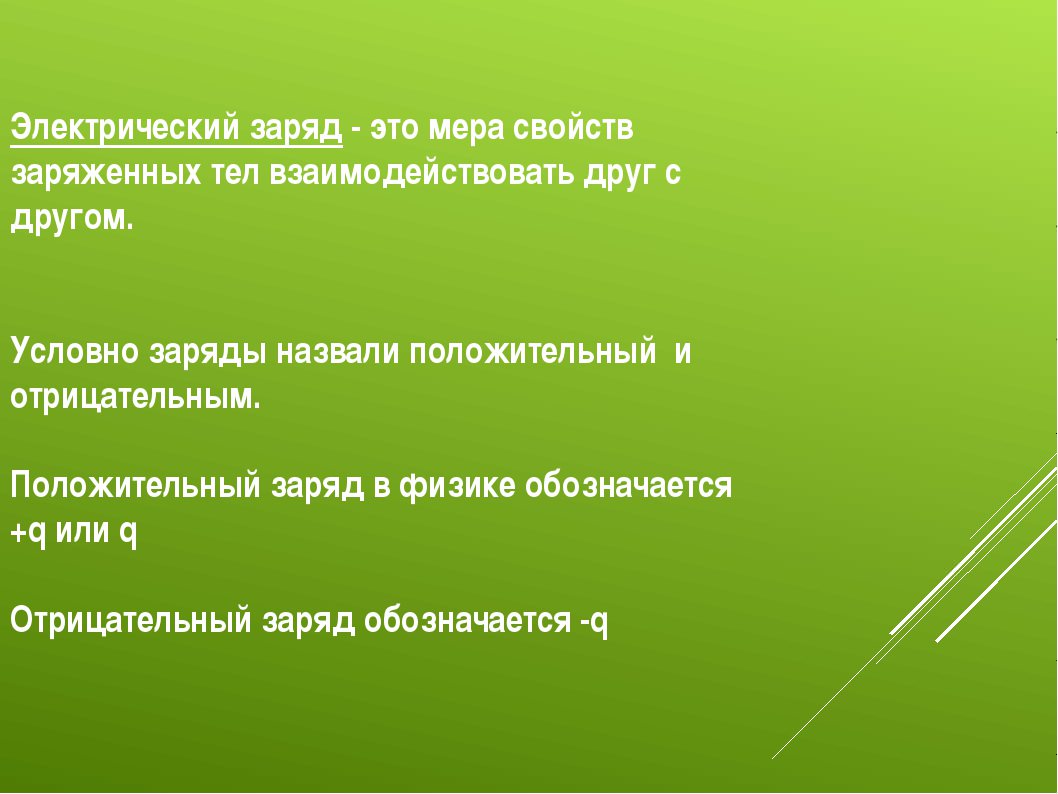 Электрический заряд - это мера свойств заряженных тел взаимодействовать друг с другом.

Условно заряды назвали положительный  и отрицательным.

Положительный заряд в физике обозначается +q или q

Отрицательный заряд обозначается -q